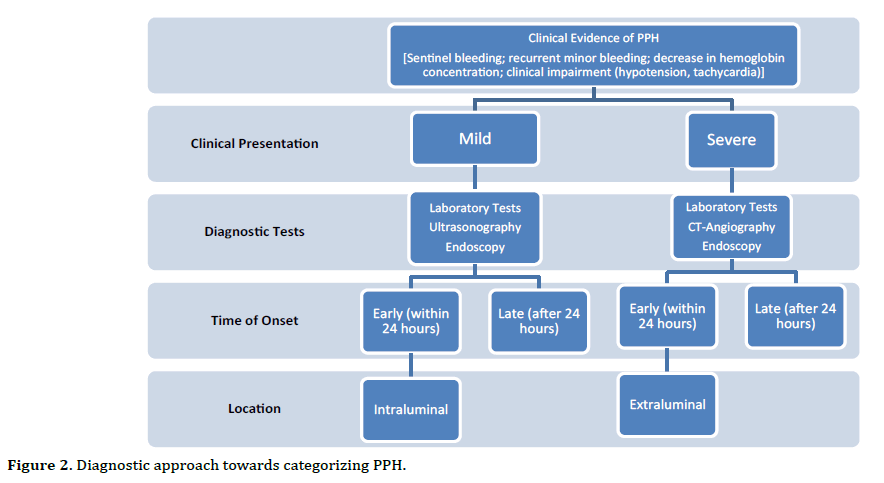 Clinical Evidence of PPH
[Sentinel bleeding; recurrent minor bleeding; decrease in hemoglobin concentration; clinical impairment (hypotension, tachycardia)]

Clinical Presentation

Mild

Severe

Diagnostic Tests

Laboratory Tests
Ultrasonography
Endoscopy

Laboratory Tests
CT-Angiography
Endoscopy

Time of Onset

Early (within 24 hours)

Late (after 24 hours)

Early (within 24 hours)

Late (after 24 hours)

Location

Intraluminal

Extraluminal

Figure 2. Diagnostic approach towards categorizing PPH.